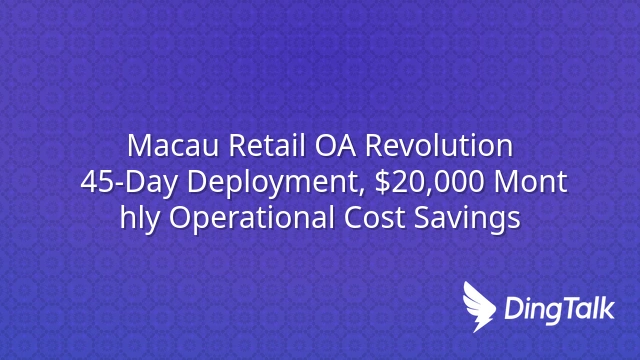 Macau Retail OA Revolution
45-Day Deployment, $20,000 Monthly Operational Cost Savings

DingTalk